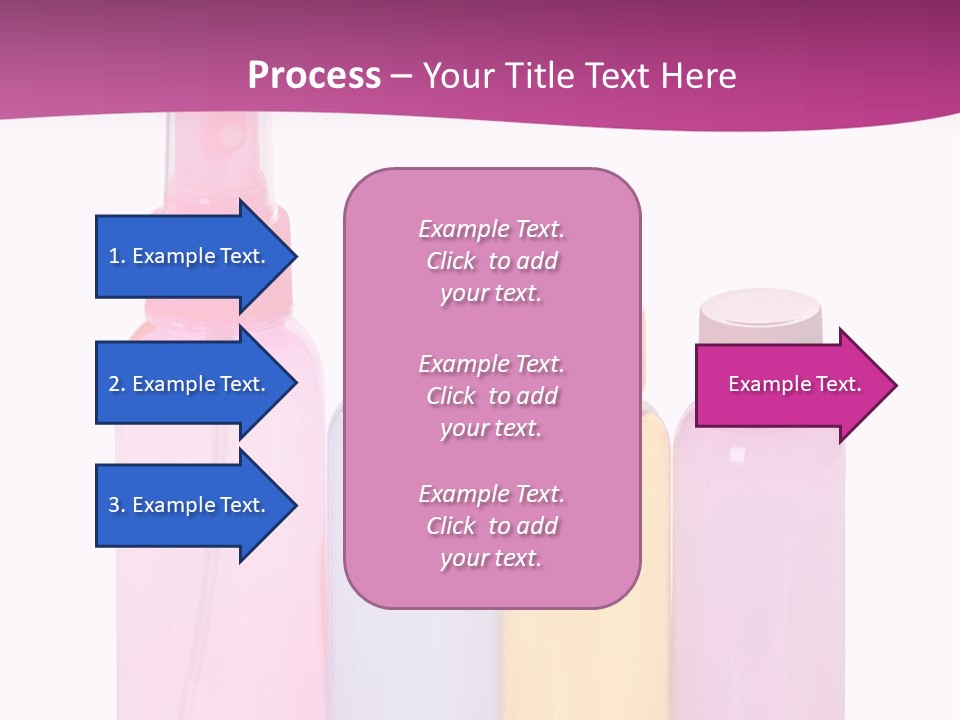 Process – Your Title Text Here

1. Example Text.

2. Example Text.

3. Example Text.

Example Text. Click to add your text.

Example Text. Click to add your text.

Example Text. Click to add your text.

Example Text.